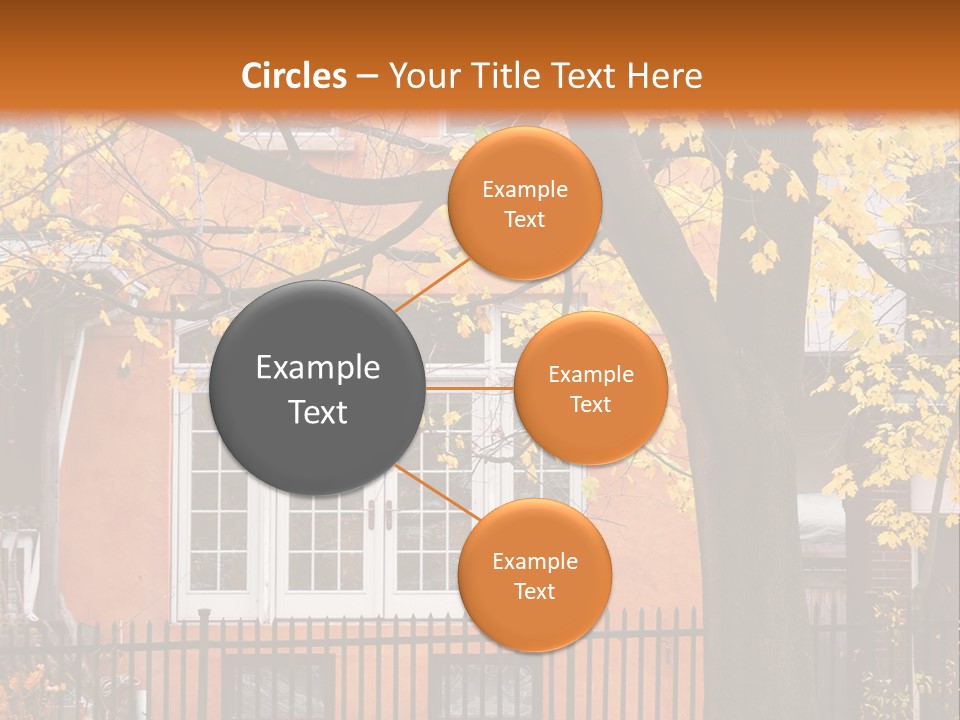 Circles – Your Title Text Here

Example Text

Example Text

Example Text

Example Text